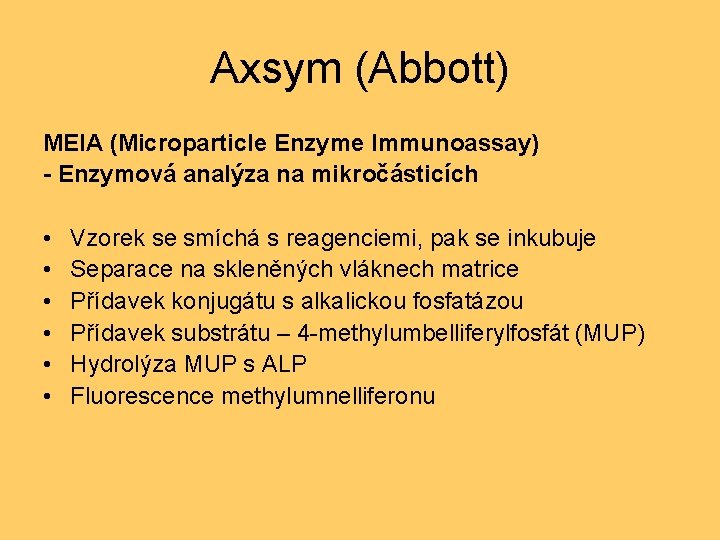 Axsym (Abbott)

MEIA (Microparticle Enzyme Immunoassay)
- Enzymová analýza na mikročásticích

• Vzorek se smíchá s reagenciemi, pak se inkubuje
• Separace na skleněných vláknech matrice
• Přídavek konjugátu s alkalickou fosfatázou
• Přídavek substrátu – 4-methylumbelliferylfosfát (MUP)
• Hydrolýza MUP s ALP
• Fluorescence methylumnelliferonu